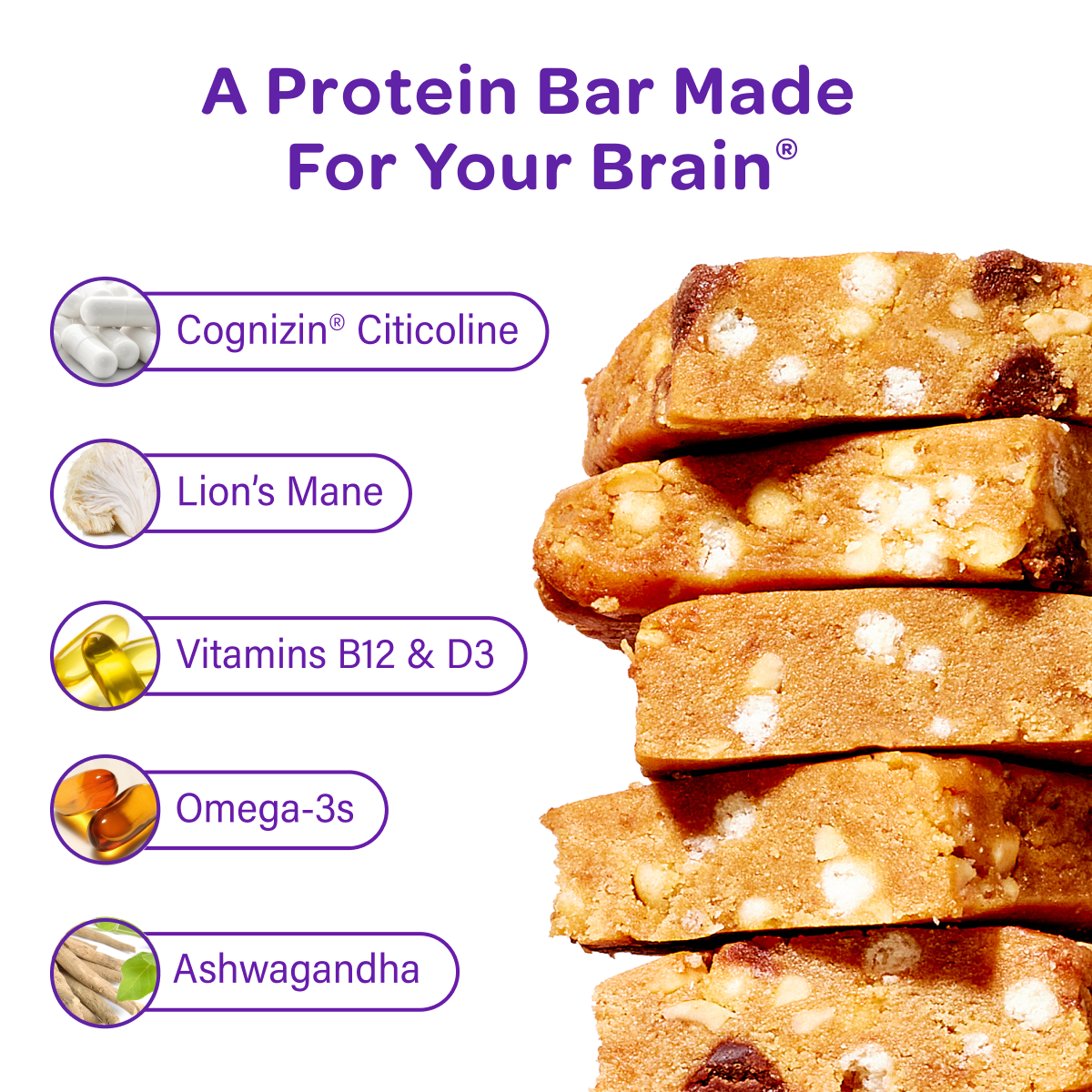 A Protein Bar Made For Your Brain®

Cognizin® Citicoline

Lion's Mane

Vitamins B12 & D3

Omega-3s

Ashwagandha